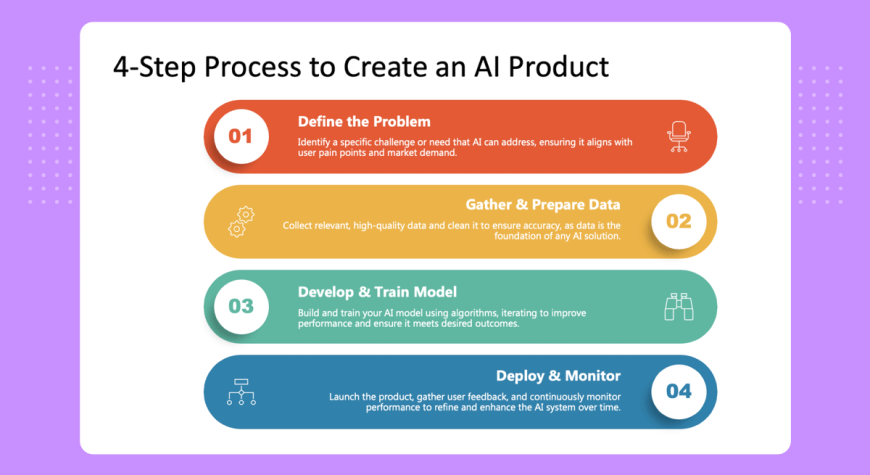 4-Step Process to Create an AI Product

01
Define the Problem
Identify a specific challenge or need that AI can address, ensuring it aligns with user pain points and market demand.

Gather & Prepare Data
Collect relevant, high-quality data and clean it to ensure accuracy, as data is the foundation of any AI solution.
02

03
Develop & Train Model
Build and train your AI model using algorithms, iterating to improve performance and ensure it meets desired outcomes.

Deploy & Monitor
Launch the product, gather user feedback, and continuously monitor performance to refine and enhance the AI system over time.
04